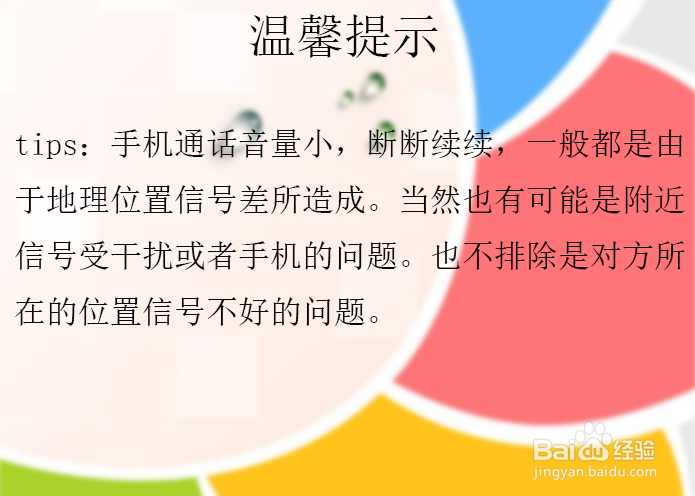 温馨提示

tips：手机通话音量小，断断续续，一般都是由于地理位置信号差所造成。当然也有可能是附近信号受干扰或者手机的问题。也不排除是对方所在的位置信号不好的问题。

Baidu经验
jingyan.baidu.com